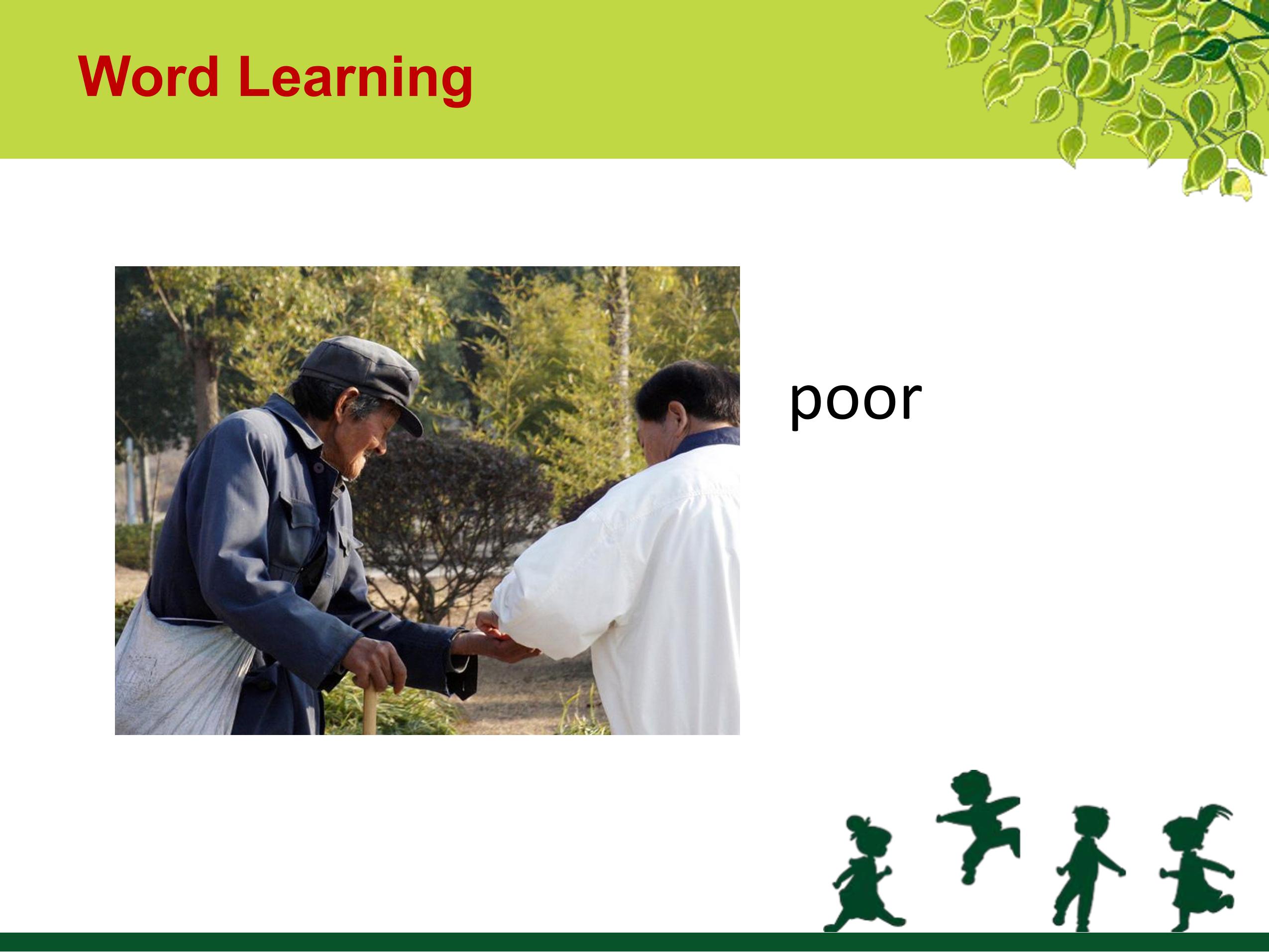 Word Learning

poor